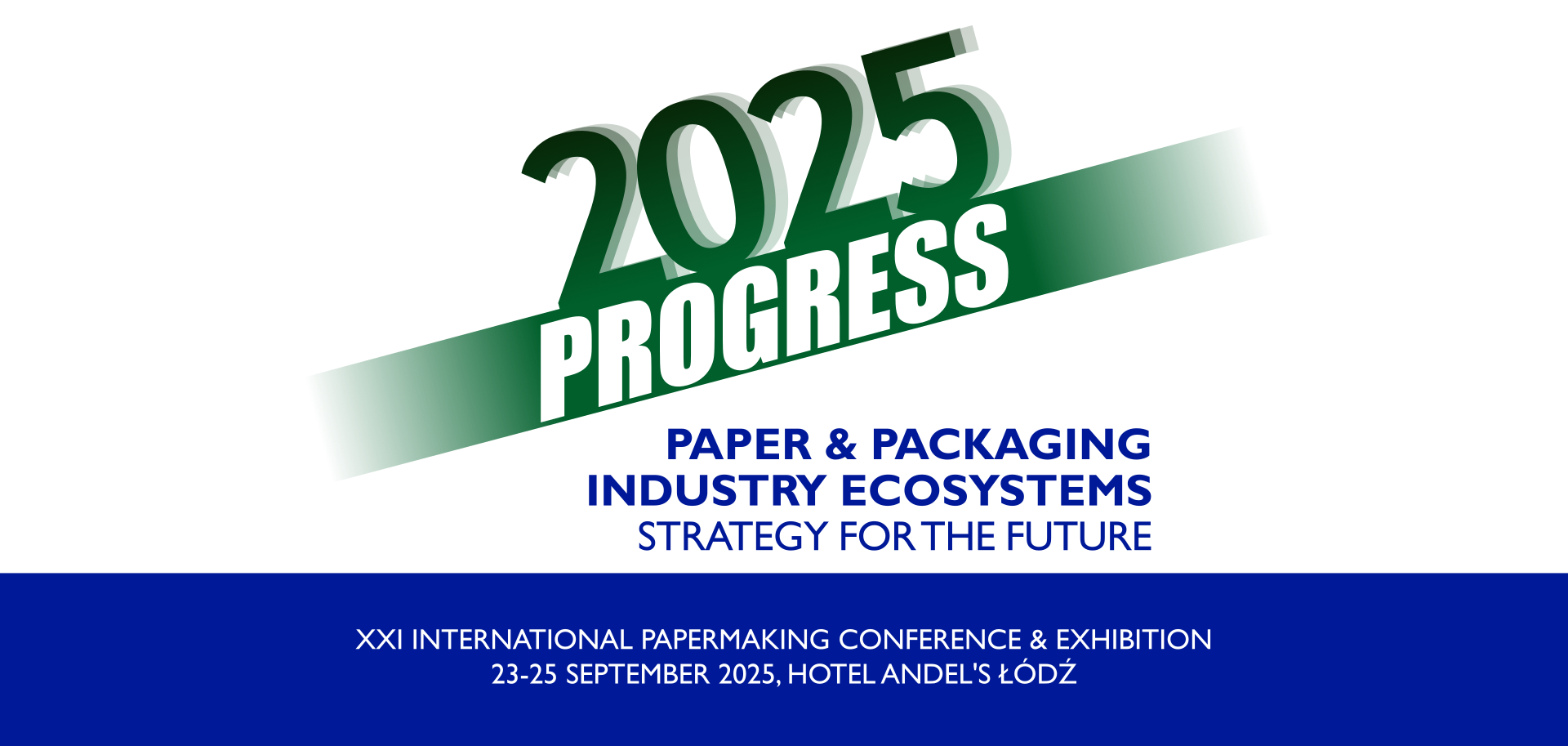 2025
PROGRESS

PAPER & PACKAGING
INDUSTRY ECOSYSTEMS
STRATEGY FOR THE FUTURE

XXI INTERNATIONAL PAPERMAKING CONFERENCE & EXHIBITION
23-25 SEPTEMBER 2025, HOTEL ANDEL'S ŁÓDŹ